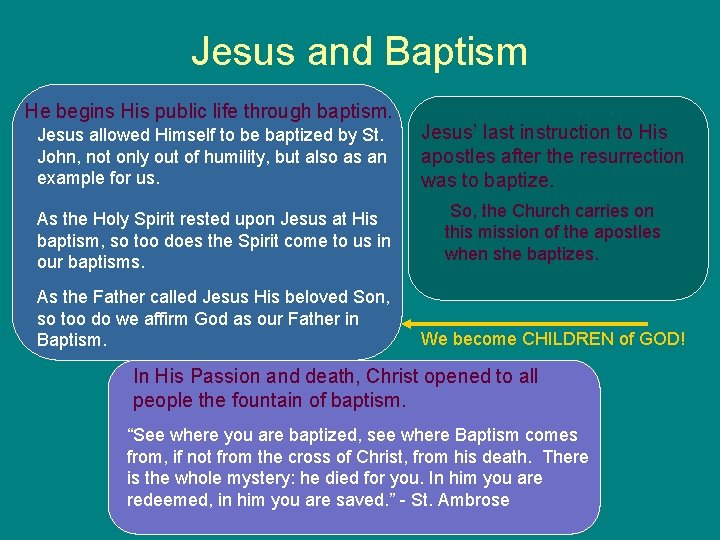 Jesus and Baptism

He begins His public life through baptism.

Jesus allowed Himself to be baptized by St. John, not only out of humility, but also as an example for us.

As the Holy Spirit rested upon Jesus at His baptism, so too does the Spirit come to us in our baptisms.

As the Father called Jesus His beloved Son, so too do we affirm God as our Father in Baptism.

Jesus' last instruction to His apostles after the resurrection was to baptize.

So, the Church carries on this mission of the apostles when she baptizes.

We become CHILDREN of GOD!

In His Passion and death, Christ opened to all people the fountain of baptism.

"See where you are baptized, see where Baptism comes from, if not from the cross of Christ, from his death. There is the whole mystery: he died for you. In him you are redeemed, in him you are saved." - St. Ambrose